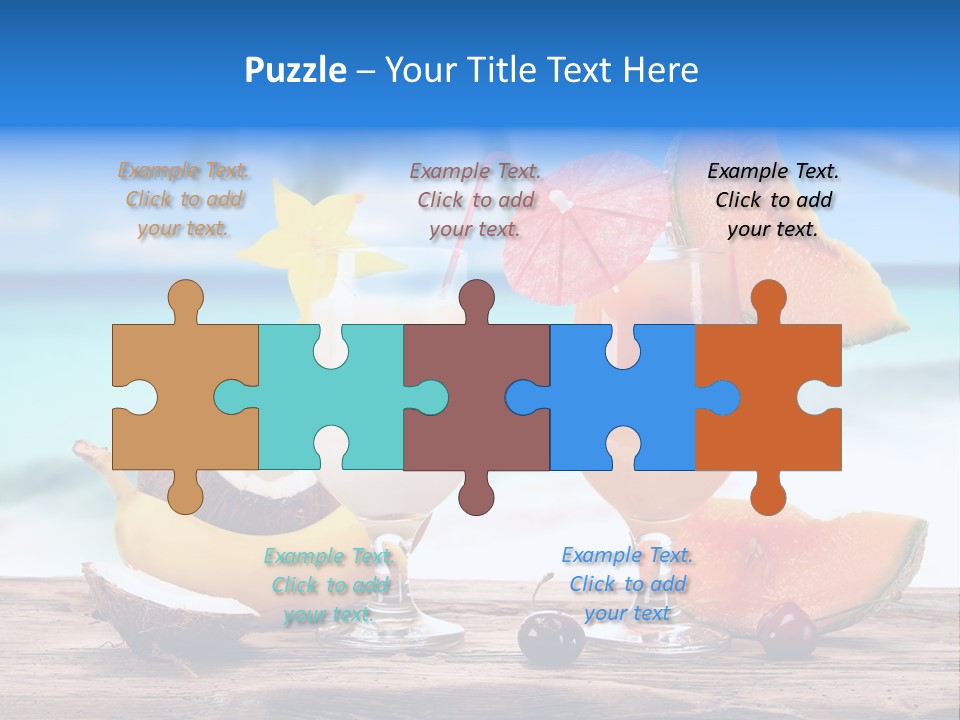 Puzzle – Your Title Text Here

Example Text. Click to add your text.

Example Text. Click to add your text.

Example Text. Click to add your text.

Example Text. Click to add your text.

Example Text. Click to add your text